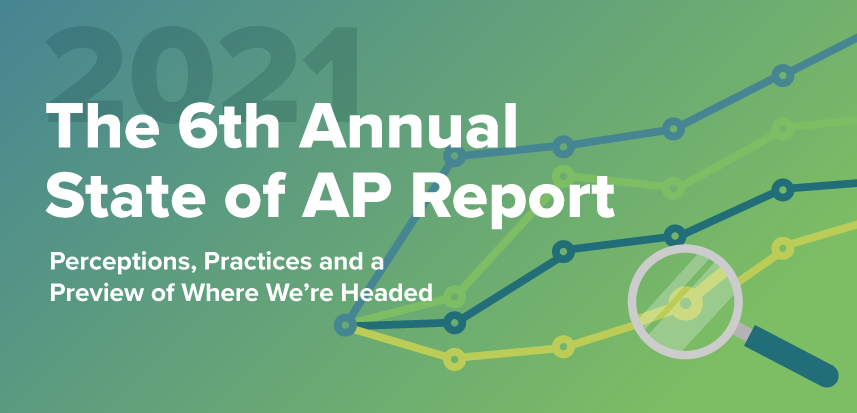 2021

The 6th Annual State of AP Report

Perceptions, Practices and a Preview of Where We're Headed